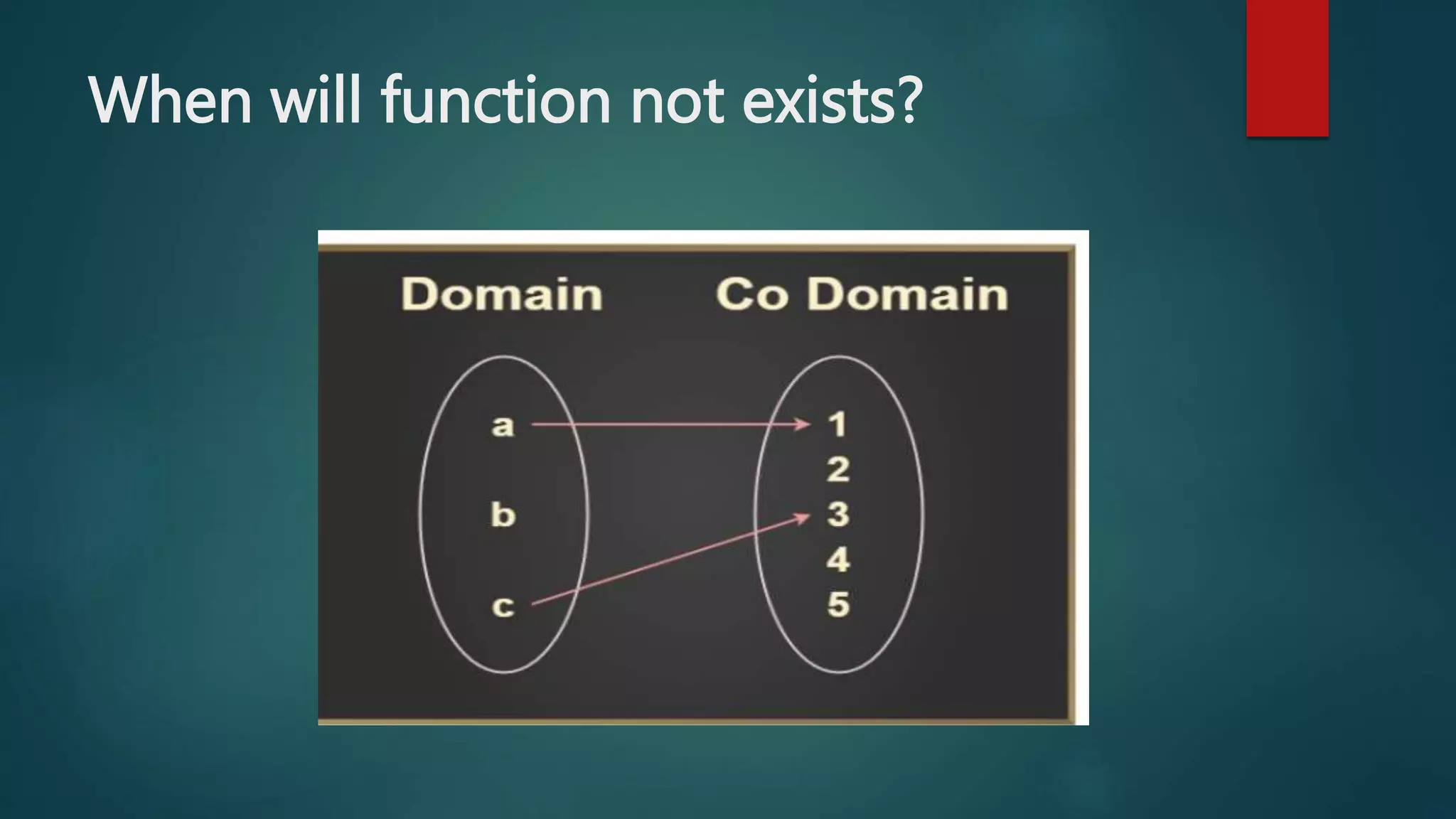 When will function not exists?

Domain

Co Domain

a

b

c

1
2
3
4
5